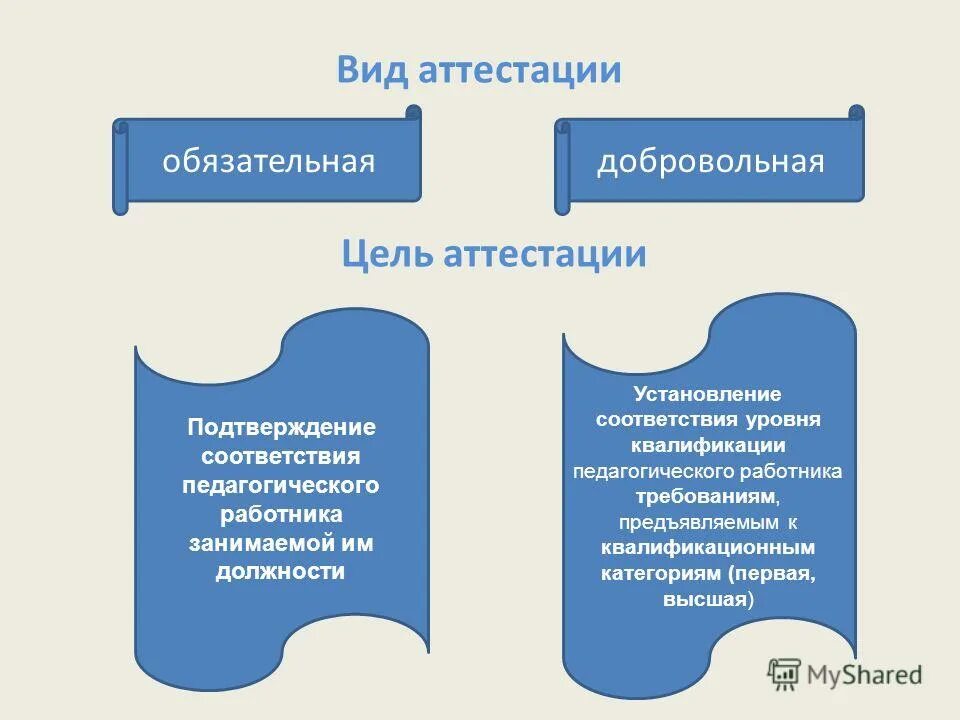 Вид аттестации

обязательная

добровольная

Цель аттестации

Подтверждение соответствия педагогического работника занимаемой им должности

Установление соответствия уровня квалификации педагогического работника требованиям, предъявляемым к квалификационным категориям (первая, высшая)

MyShared